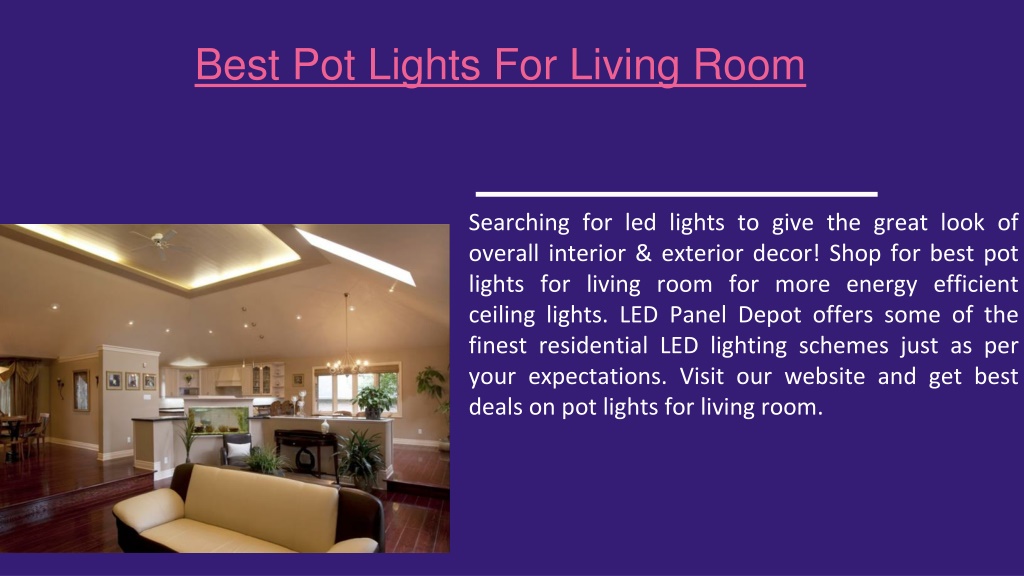 Best Pot Lights For Living Room

Searching for led lights to give the great look of overall interior & exterior decor! Shop for best pot lights for living room for more energy efficient ceiling lights. LED Panel Depot offers some of the finest residential LED lighting schemes just as per your expectations. Visit our website and get best deals on pot lights for living room.